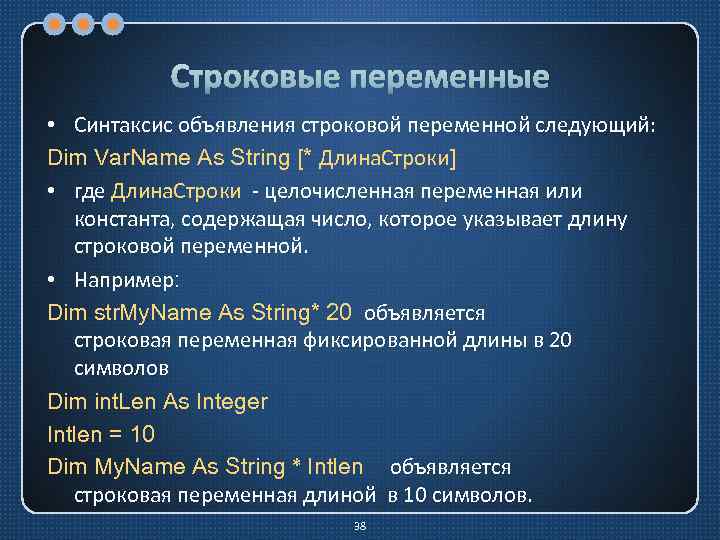 Строковые переменные

• Синтаксис объявления строковой переменной следующий:

Dim VarName As String [* ДлинаСтроки]

• где ДлинаСтроки - целочисленная переменная или константа, содержащая число, которое указывает длину строковой переменной.

• Например:

Dim strMyName As String* 20 объявляется строковая переменная фиксированной длины в 20 символов

Dim intLen As Integer

Intlen = 10

Dim MyName As String * Intlen объявляется строковая переменная длиной в 10 символов.

38